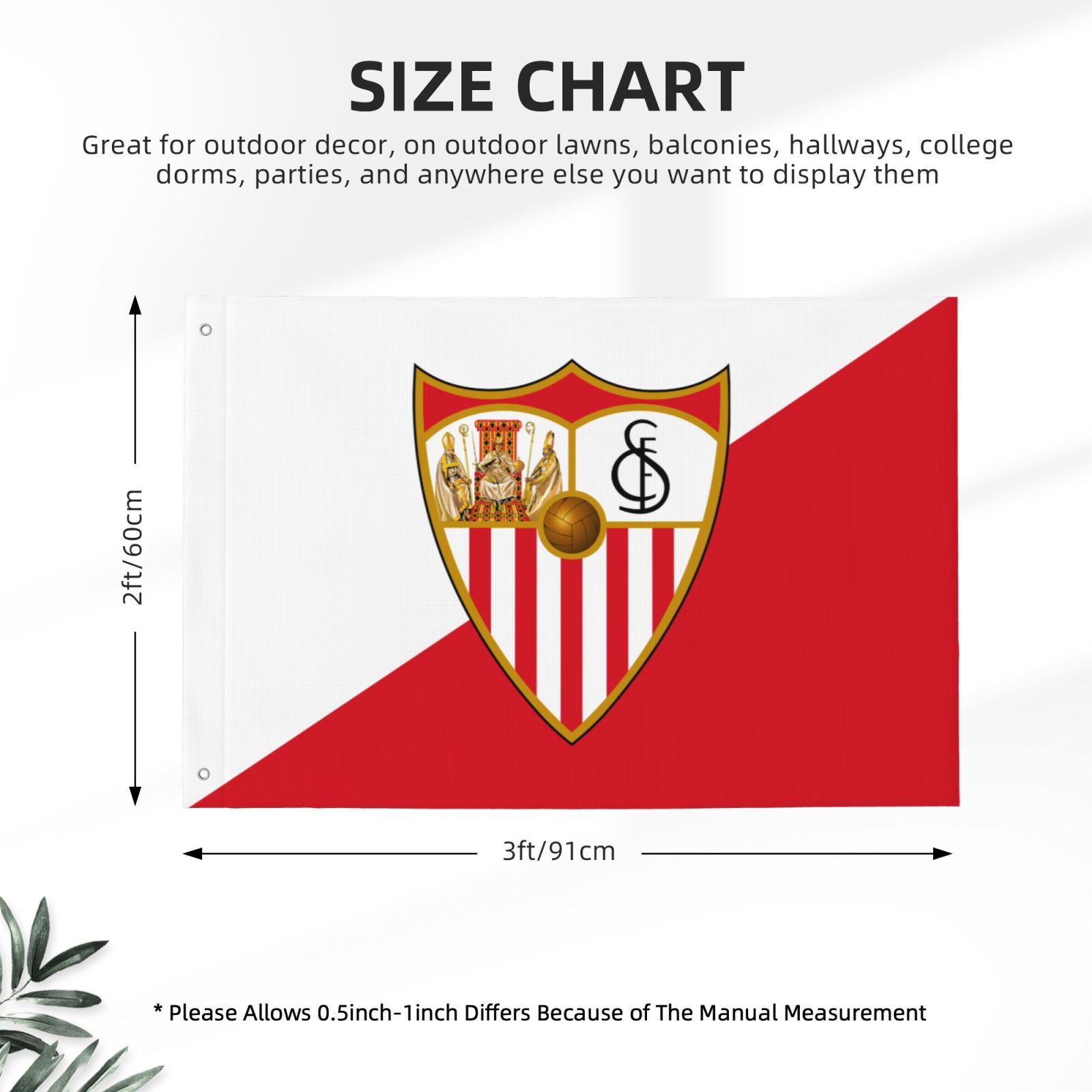 SIZE CHART

Great for outdoor decor, on outdoor lawns, balconies, hallways, college dorms, parties, and anywhere else you want to display them

2ft/60cm

SFC

3ft/91cm

* Please Allows 0.5inch-1inch Differs Because of The Manual Measurement